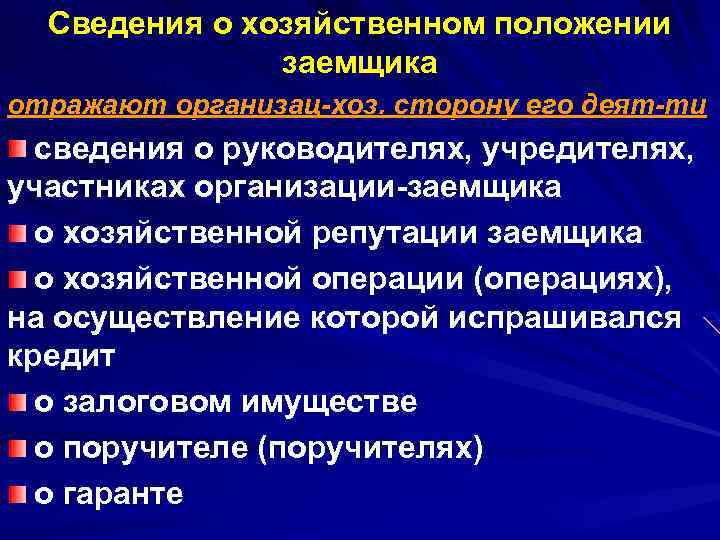 Сведения о хозяйственном положении заемщика

отражают организац-хоз. сторону его деят-ти

сведения о руководителях, учредителях, участниках организации-заемщика

о хозяйственной репутации заемщика

о хозяйственной операции (операциях), на осуществление которой испрашивался кредит

о залоговом имуществе

о поручителе (поручителях)

о гаранте